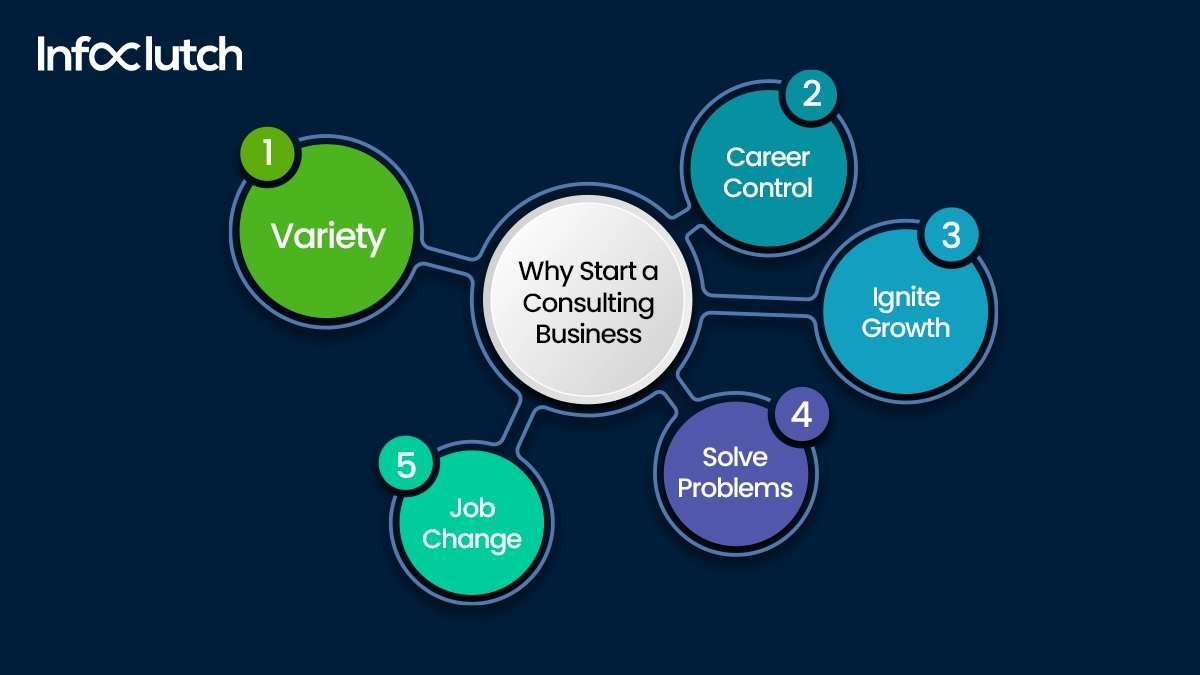 Infoclutch

Why Start a Consulting Business

1
Variety

2
Career Control

3
Ignite Growth

4
Solve Problems

5
Job Change